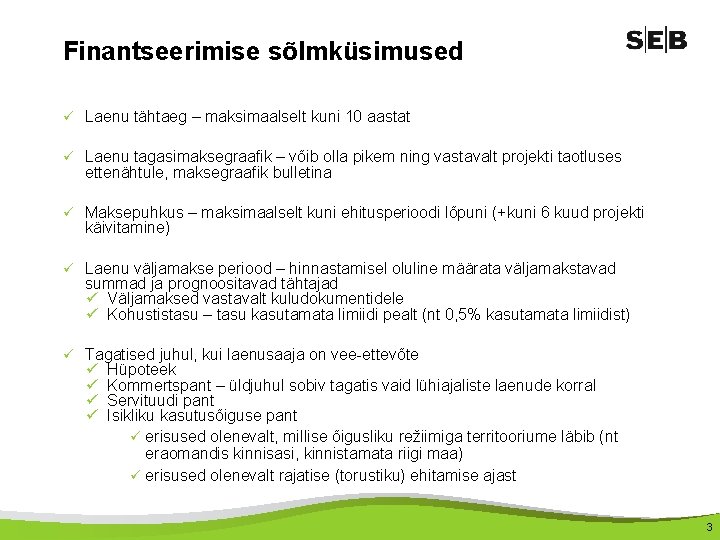 Finantseerimise sõlmküsimused

SEB

✓ Laenu tähtaeg – maksimaalselt kuni 10 aastat

✓ Laenu tagasimaksegraafik – võib olla pikem ning vastavalt projekti taotluses ettenähtule, maksegraafik bulletina

✓ Maksepuhkus – maksimaalselt kuni ehitusperioodi lõpuni (+kuni 6 kuud projekti käivitamine)

✓ Laenu väljamakse periood – hinnastamisel oluline määrata väljamakstavad summad ja prognoositavad tähtajad
✓ Väljamaksed vastavalt kuludokumentidele
✓ Kohustistasu – tasu kasutamata limiidi pealt (nt 0,5% kasutamata limiidist)

✓ Tagatised juhul, kui laenusaaja on vee-ettevõte
✓ Hüpoteek
✓ Kommertspant – üldjuhul sobiv tagatis vaid lühiajaliste laenude korral
✓ Servituudi pant
✓ Isikliku kasutusõiguse pant
✓ erisused olenevalt, millise õigusliku režiimiga territooriume läbib (nt eraomandis kinnisasi, kinnistamata riigi maa)
✓ erisused olenevalt rajatise (torustiku) ehitamise ajast

3